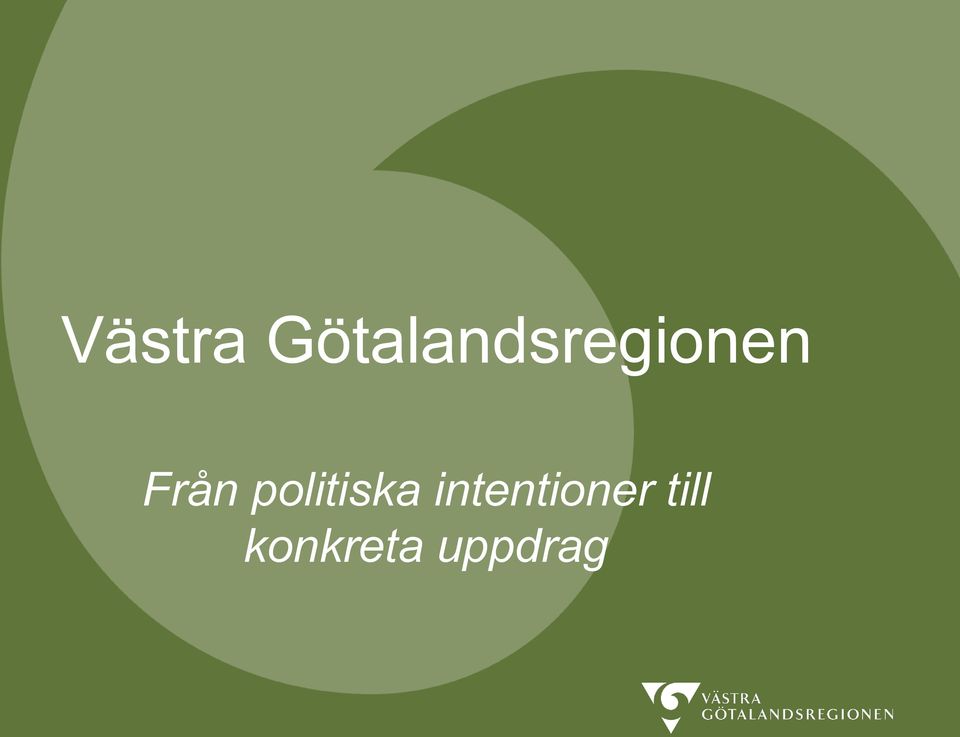 Västra Götalandsregionen

Från politiska intentioner till konkreta uppdrag

VÄSTRA GÖTALANDSREGIONEN